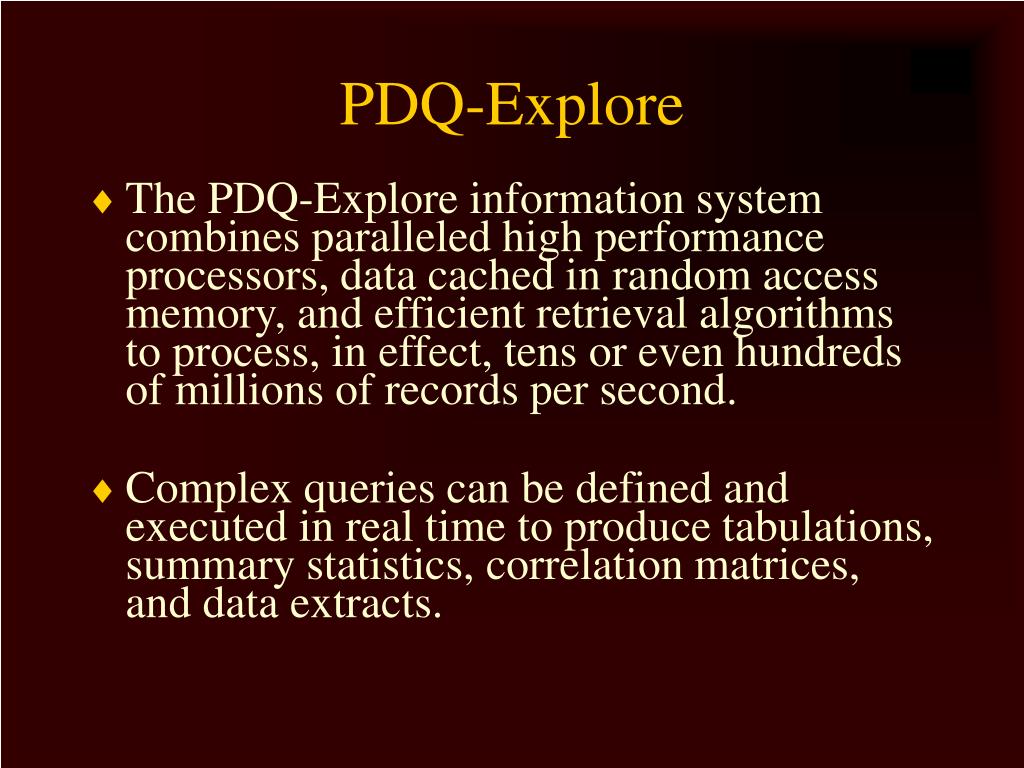 PDQ-Explore

♦ The PDQ-Explore information system combines paralleled high performance processors, data cached in random access memory, and efficient retrieval algorithms to process, in effect, tens or even hundreds of millions of records per second.

♦ Complex queries can be defined and executed in real time to produce tabulations, summary statistics, correlation matrices, and data extracts.